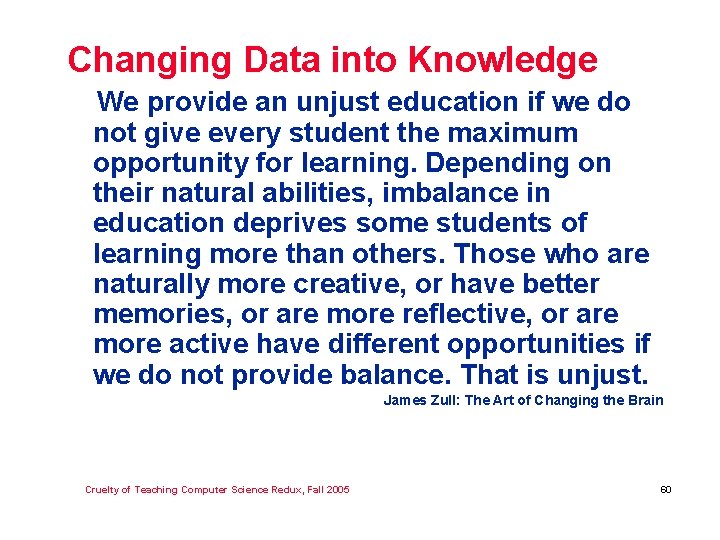 Changing Data into Knowledge

We provide an unjust education if we do not give every student the maximum opportunity for learning. Depending on their natural abilities, imbalance in education deprives some students of learning more than others. Those who are naturally more creative, or have better memories, or are more reflective, or are more active have different opportunities if we do not provide balance. That is unjust.

James Zull: The Art of Changing the Brain

Cruelty of Teaching Computer Science Redux, Fall 2005

60